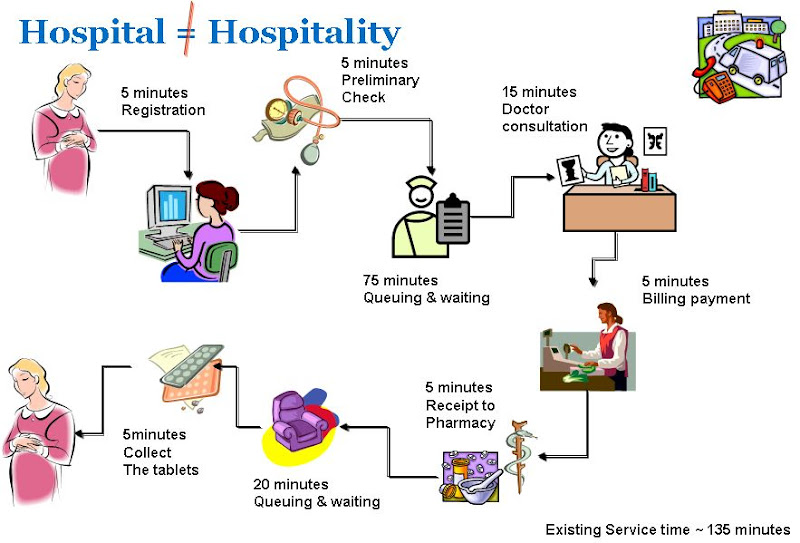 Hospital $\neq$ Hospitality

5 minutes
Registration

5 minutes
Preliminary
Check

15 minutes
Doctor
consultation

75 minutes
Queuing & waiting

5 minutes
Billing payment

5 minutes
Receipt to
Pharmacy

20 minutes
Queuing & waiting

5minutes
Collect
The tablets

Existing Service time ~ 135 minutes